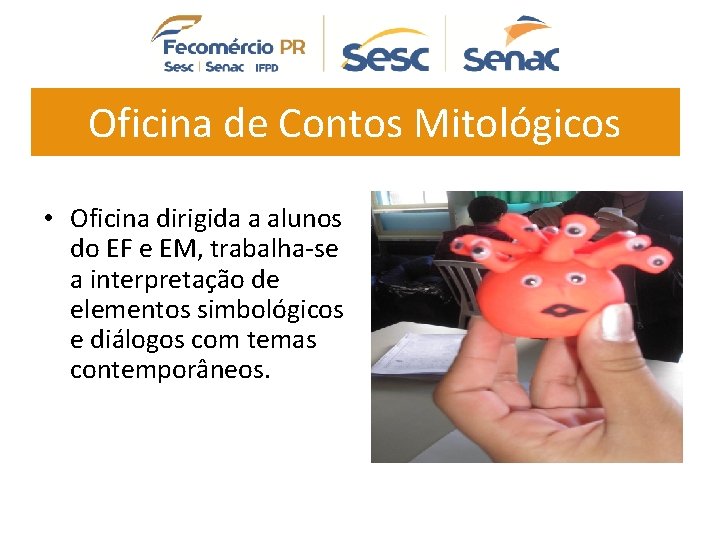 Fecomércio PR
Sesc | Senac IFPD

Sesc

Senac

Oficina de Contos Mitológicos

• Oficina dirigida a alunos do EF e EM, trabalha-se a interpretação de elementos simbológicos e diálogos com temas contemporâneos.